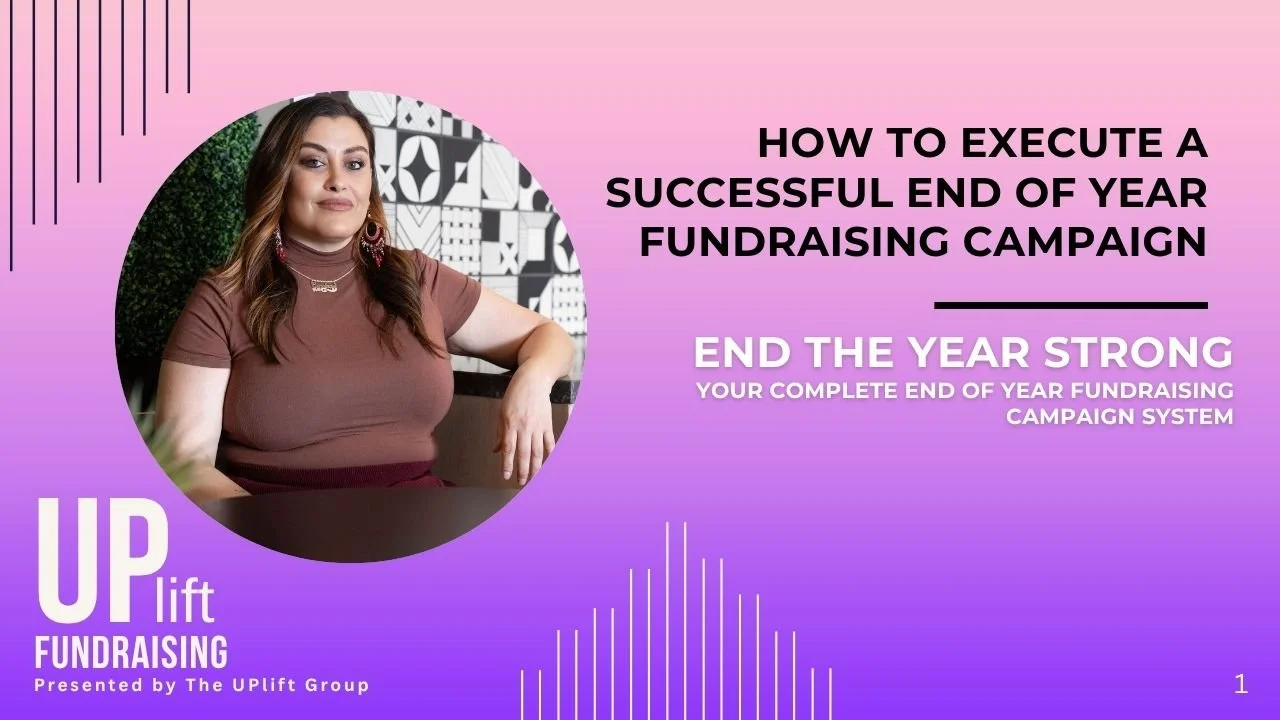 HOW TO EXECUTE A SUCCESSFUL END OF YEAR FUNDRAISING CAMPAIGN

END THE YEAR STRONG

YOUR COMPLETE END OF YEAR FUNDRAISING CAMPAIGN SYSTEM

UPlift
FUNDRAISING
Presented by The UPlift Group

1